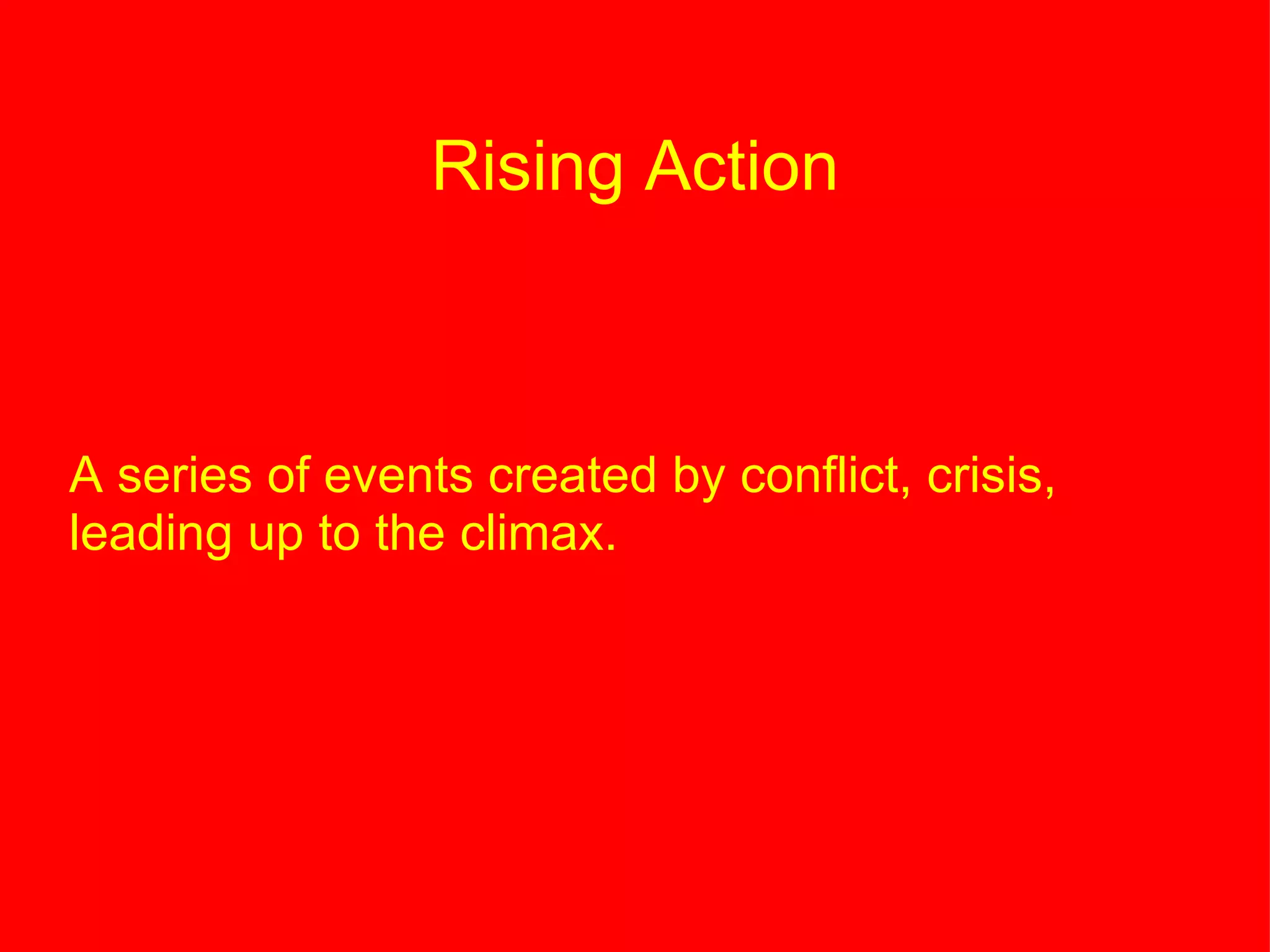 Rising Action

A series of events created by conflict, crisis, leading up to the climax.